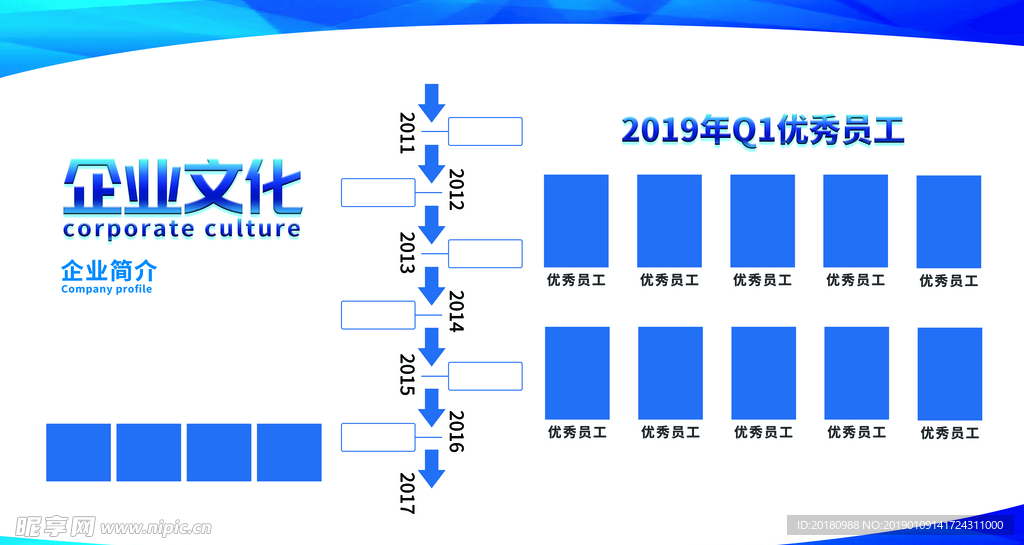 企业文化
corporate culture

企业简介
Company profile

2011
2012
2013
2014
2015
2016
2017

2019年Q1优秀员工

优秀员工
优秀员工
优秀员工
优秀员工
优秀员工

优秀员工
优秀员工
优秀员工
优秀员工
优秀员工

昵享网 www.nipic.cn

ID:20180988 NO:20190109141724311000